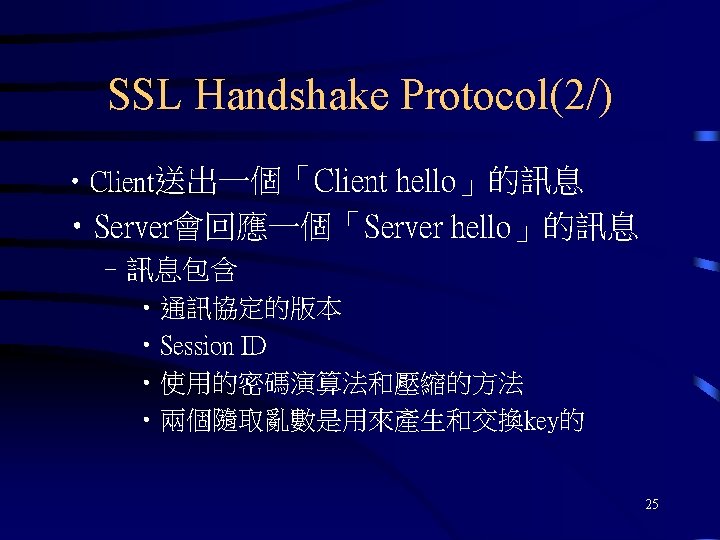 SSL Handshake Protocol(2/)

• Client送出一個「Client hello」的訊息
• Server會回應一個「Server hello」的訊息
– 訊息包含
• 通訊協定的版本
• Session ID
• 使用的密碼演算法和壓縮的方法
• 兩個隨取亂數是用來產生和交換key的

25